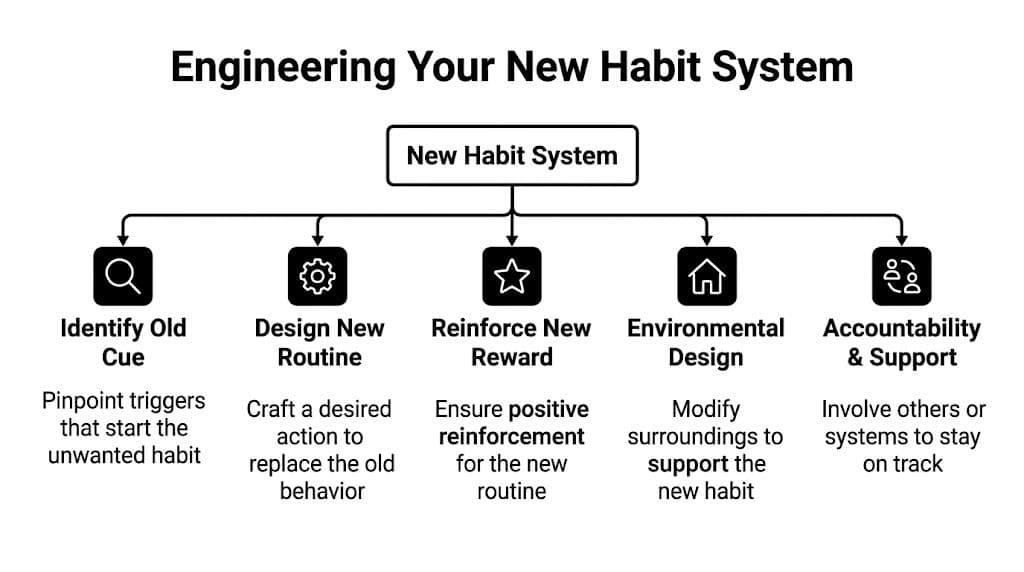 Engineering Your New Habit System

New Habit System

Identify Old Cue

Pinpoint triggers that start the unwanted habit

Design New Routine

Craft a desired action to replace the old behavior

Reinforce New Reward

Ensure positive reinforcement for the new routine

Environmental Design

Modify surroundings to support the new habit

Accountability & Support

Involve others or systems to stay on track